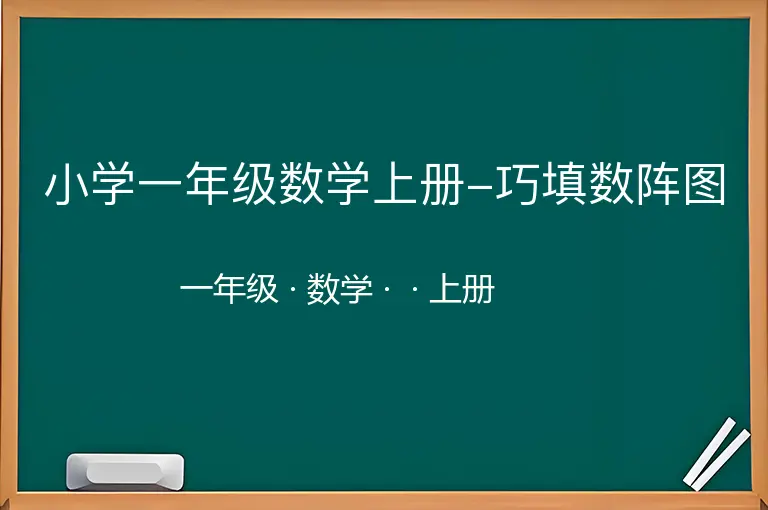 小学一年级数学上册–巧填数阵图

一年级 · 数学 · · 上册